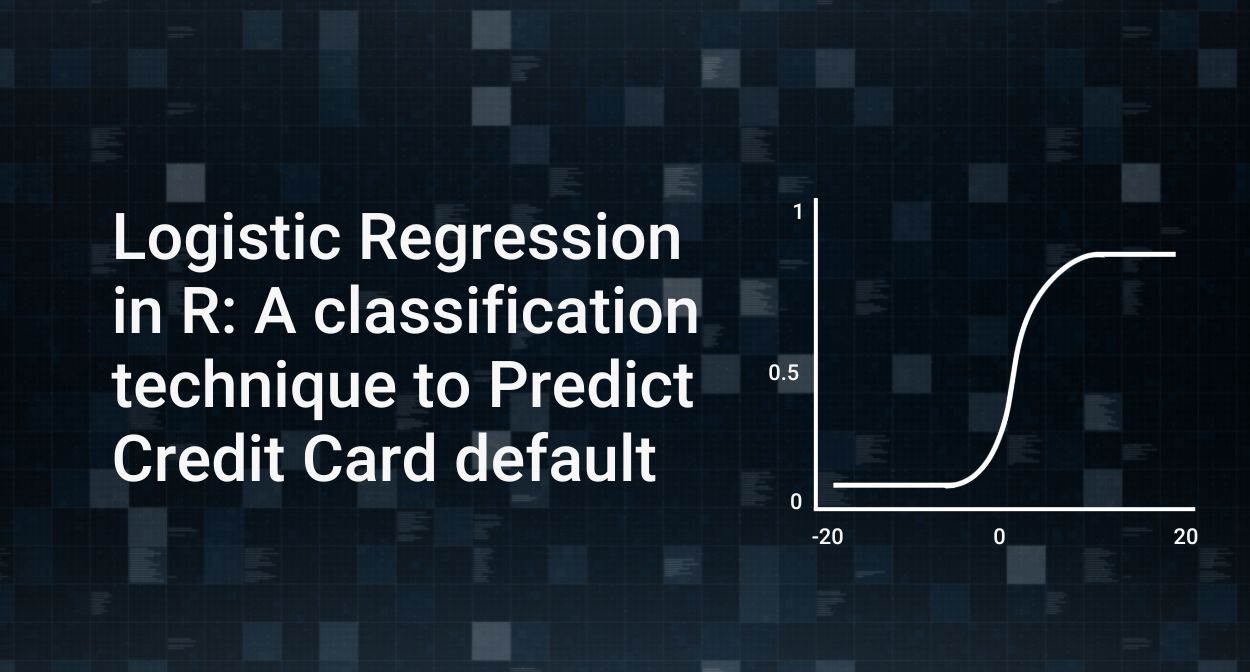 Logistic Regression in R: A classification technique to Predict Credit Card default

1

0.5

0

-20

0

20